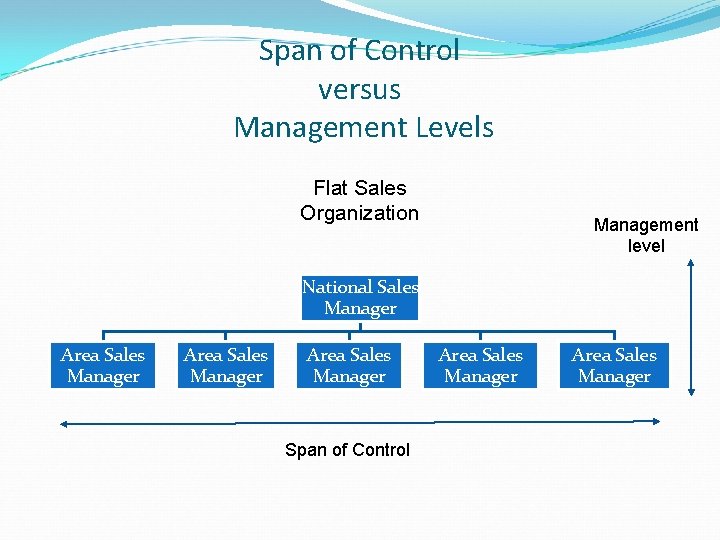 Span of Control
versus
Management Levels

Flat Sales
Organization

Management
level

National Sales
Manager

Area Sales
Manager

Area Sales
Manager

Area Sales
Manager

Area Sales
Manager

Area Sales
Manager

Span of Control